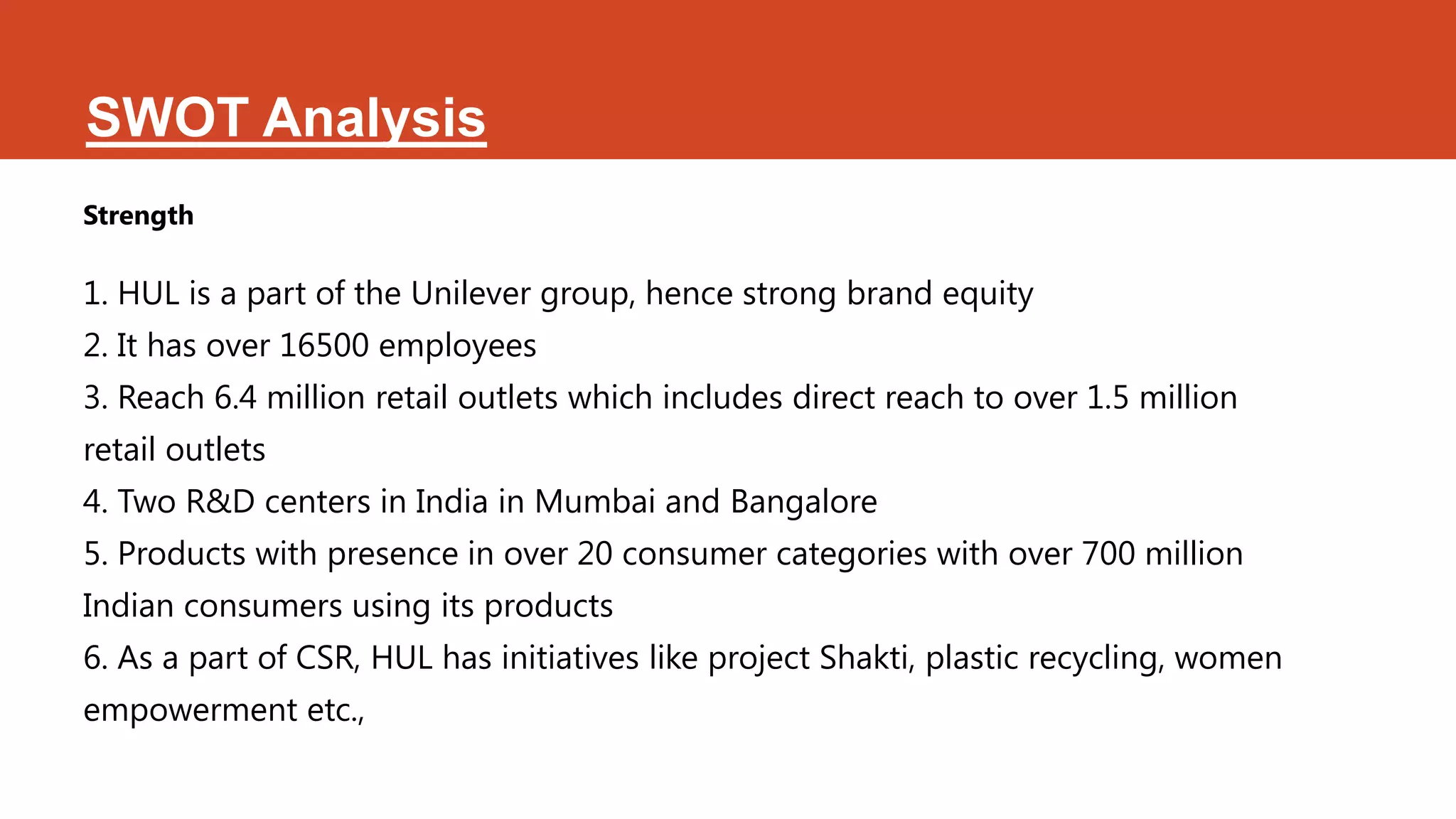 SWOT Analysis

Strength

1. HUL is a part of the Unilever group, hence strong brand equity
2. It has over 16500 employees
3. Reach 6.4 million retail outlets which includes direct reach to over 1.5 million retail outlets
4. Two R&D centers in India in Mumbai and Bangalore
5. Products with presence in over 20 consumer categories with over 700 million Indian consumers using its products
6. As a part of CSR, HUL has initiatives like project Shakti, plastic recycling, women empowerment etc.,